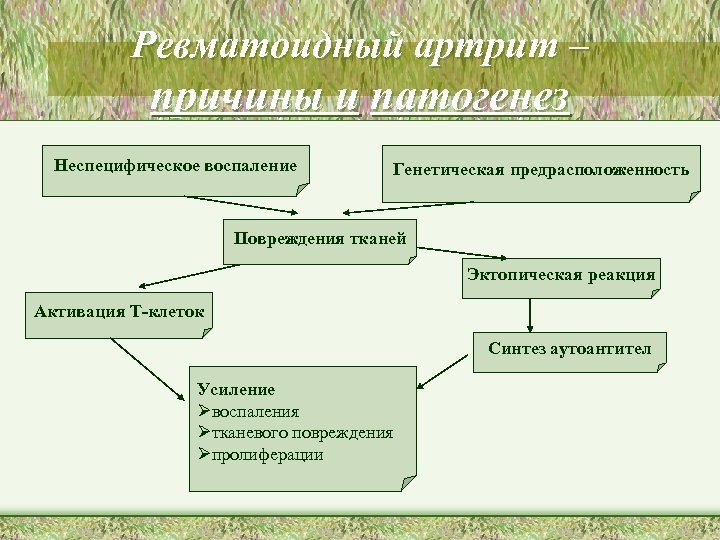 Ревматоидный артрит – причины и патогенез

Неспецифическое воспаление

Генетическая предрасположенность

Повреждения тканей

Эктопическая реакция

Активация Т-клеток

Синтез аутоантител

Усиление
➢воспаления
➢тканевого повреждения
➢пролиферации